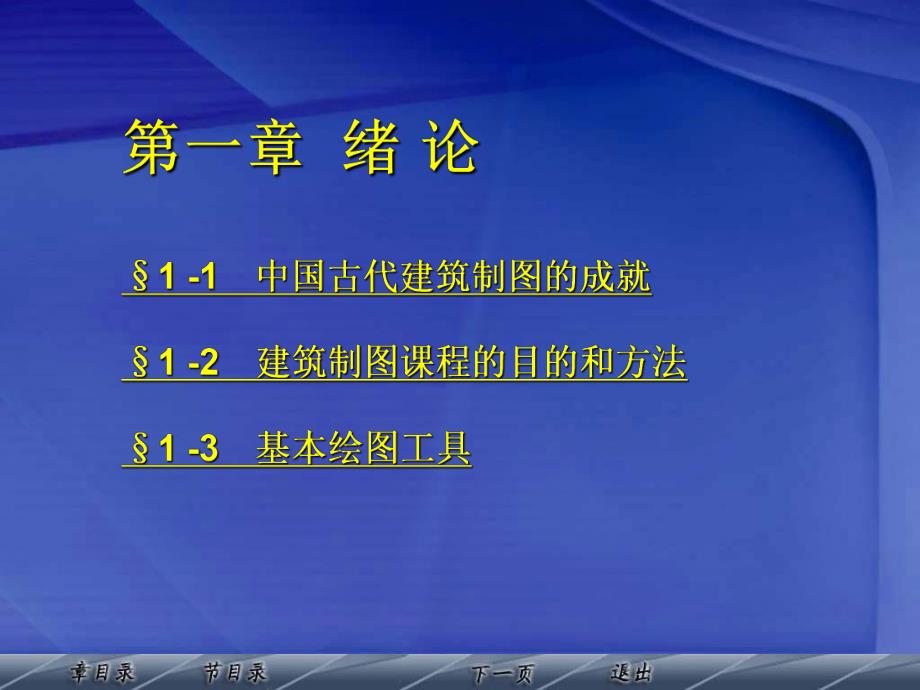 第一章 绪 论

§1 -1 中国古代建筑制图的成就

§1 -2 建筑制图课程的目的和方法

§1 -3 基本绘图工具

章目录 节目录 下一页 退出